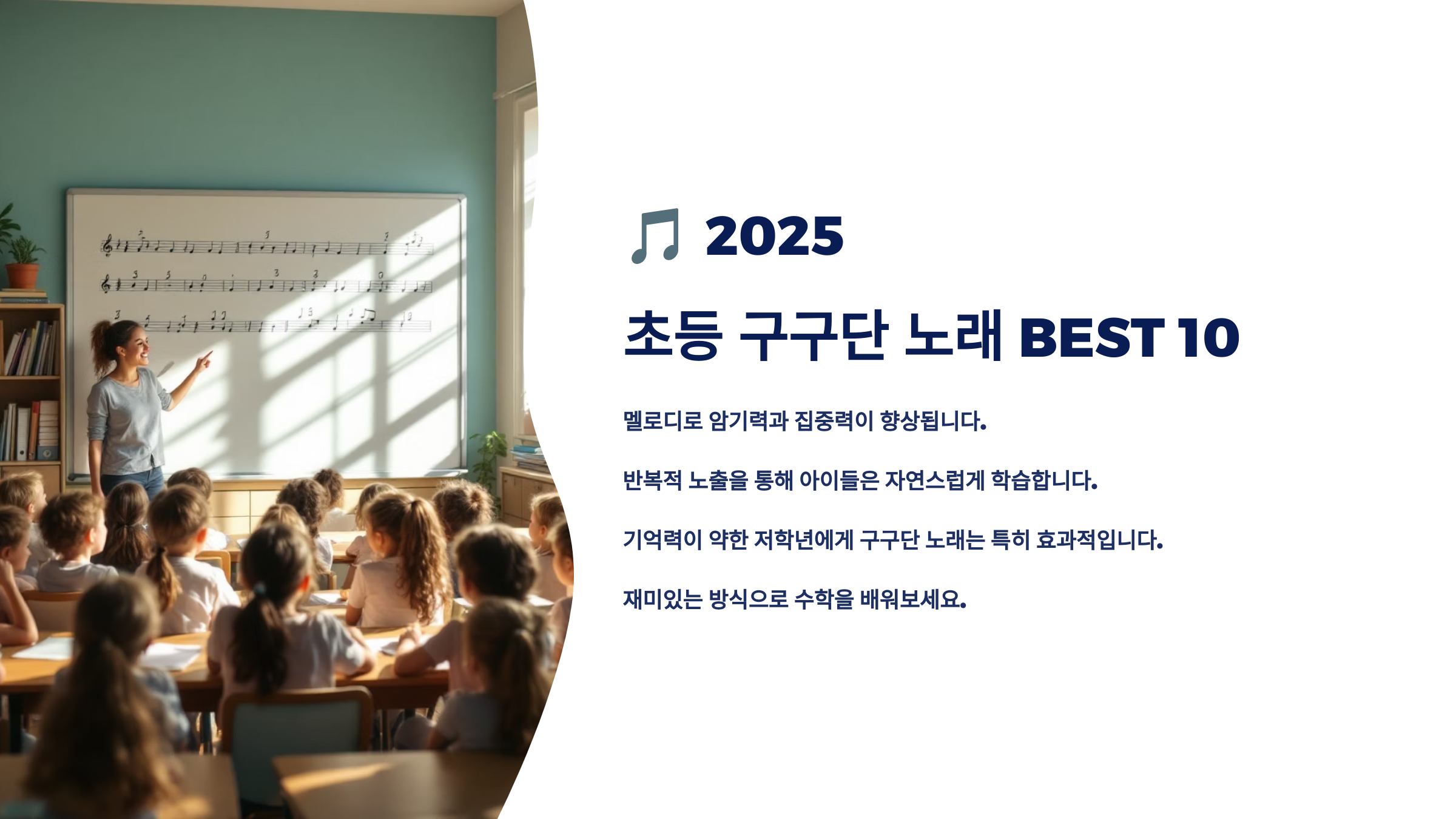 🎵 2025

초등 구구단 노래 BEST 10

멜로디로 암기력과 집중력이 향상됩니다.

반복적 노출을 통해 아이들은 자연스럽게 학습합니다.

기억력이 약한 저학년에게 구구단 노래는 특히 효과적입니다.

재미있는 방식으로 수학을 배워보세요.